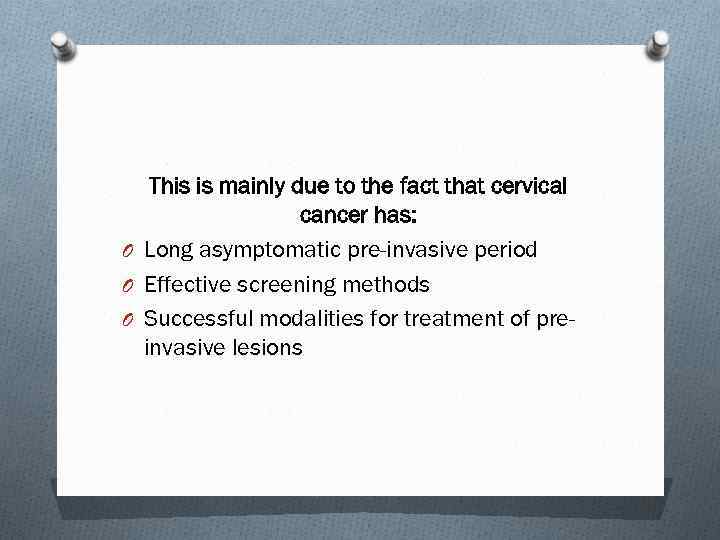 This is mainly due to the fact that cervical cancer has:

O Long asymptomatic pre-invasive period
O Effective screening methods
O Successful modalities for treatment of pre-invasive lesions